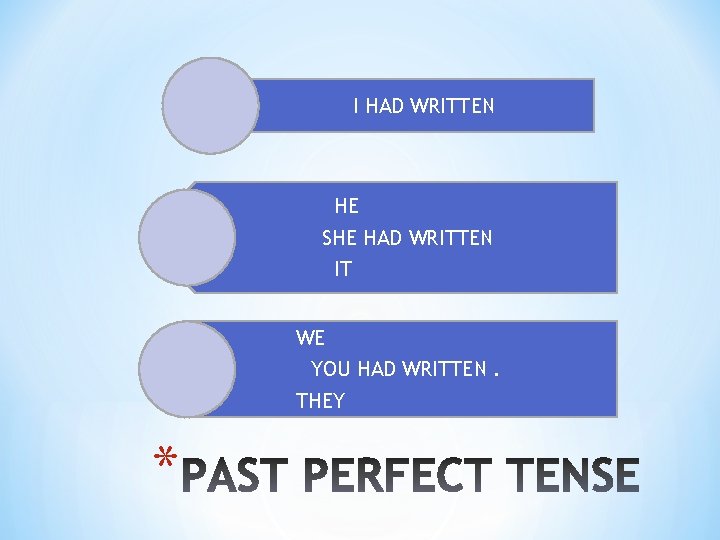 I HAD WRITTEN

HE
SHE HAD WRITTEN
IT

WE
YOU HAD WRITTEN .
THEY

*PAST PERFECT TENSE